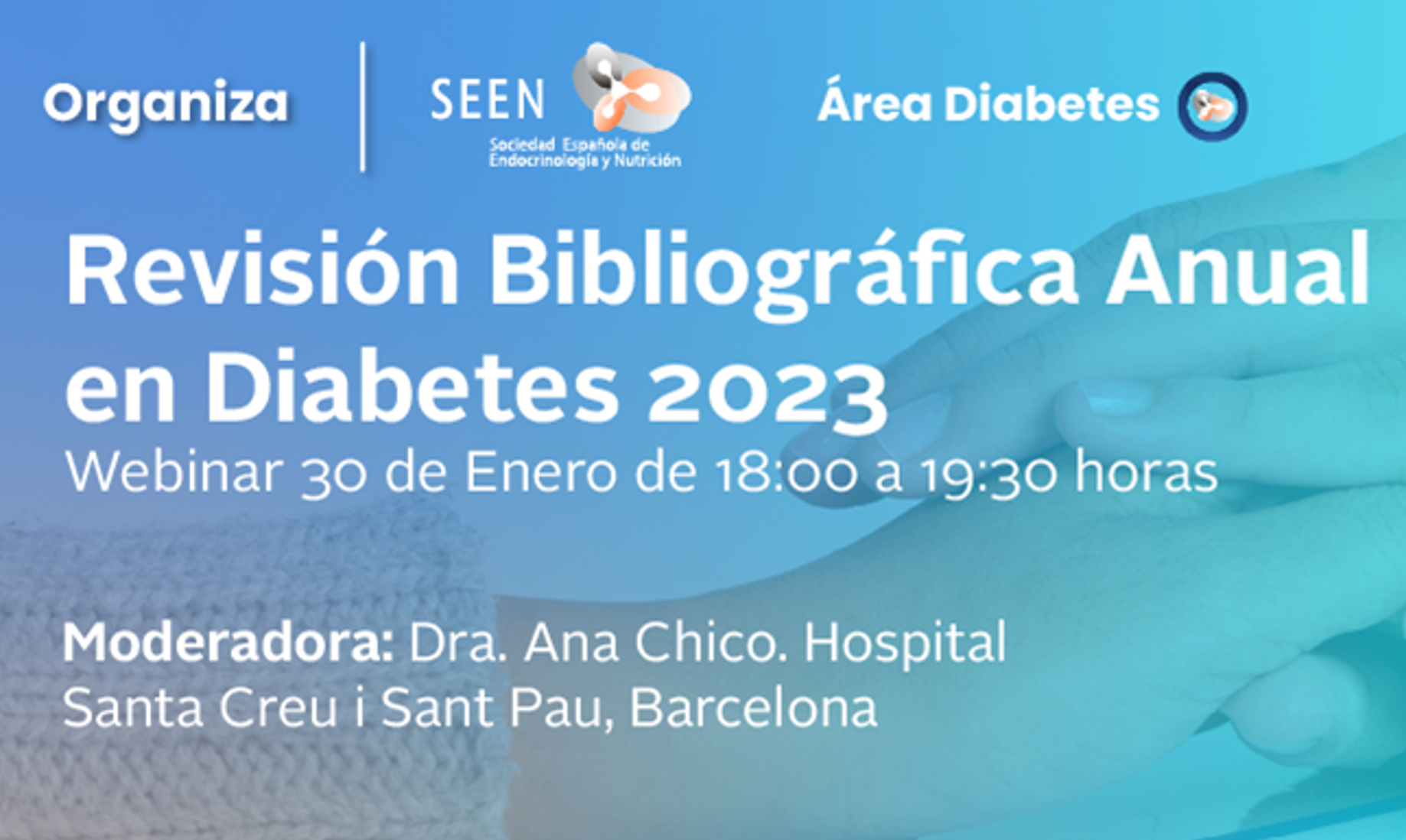 Organiza

SEEN
Sociedad Española de Endocrinología y Nutrición

Área Diabetes

Revisión Bibliográfica Anual en Diabetes 2023

Webinar 30 de Enero de 18:00 a 19:30 horas

Moderadora: Dra. Ana Chico. Hospital Santa Creu i Sant Pau, Barcelona